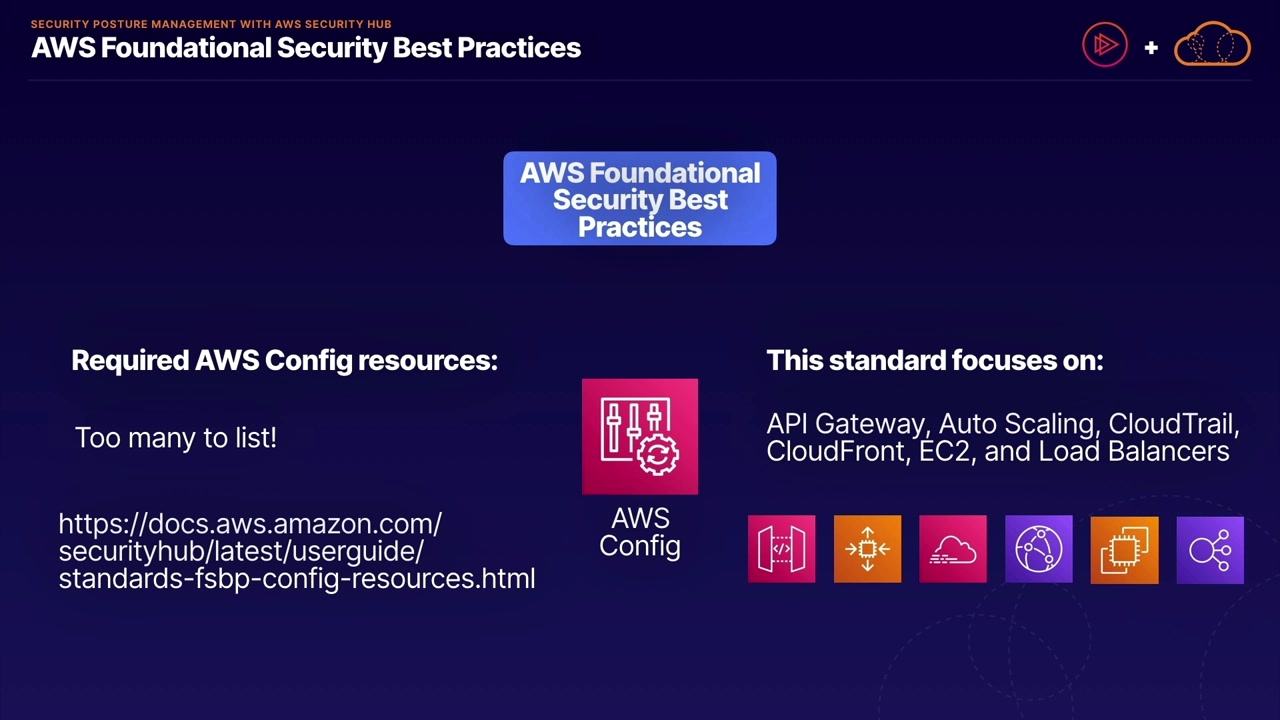 SECURITY POSTURE MANAGEMENT WITH AWS SECURITY HUB
AWS Foundational Security Best Practices

+

AWS Foundational Security Best Practices

Required AWS Config resources:

Too many to list!

https://docs.aws.amazon.com/securityhub/latest/userguide/standards-fsbp-config-resources.html

AWS Config

This standard focuses on:

API Gateway, Auto Scaling, CloudTrail, CloudFront, EC2, and Load Balancers